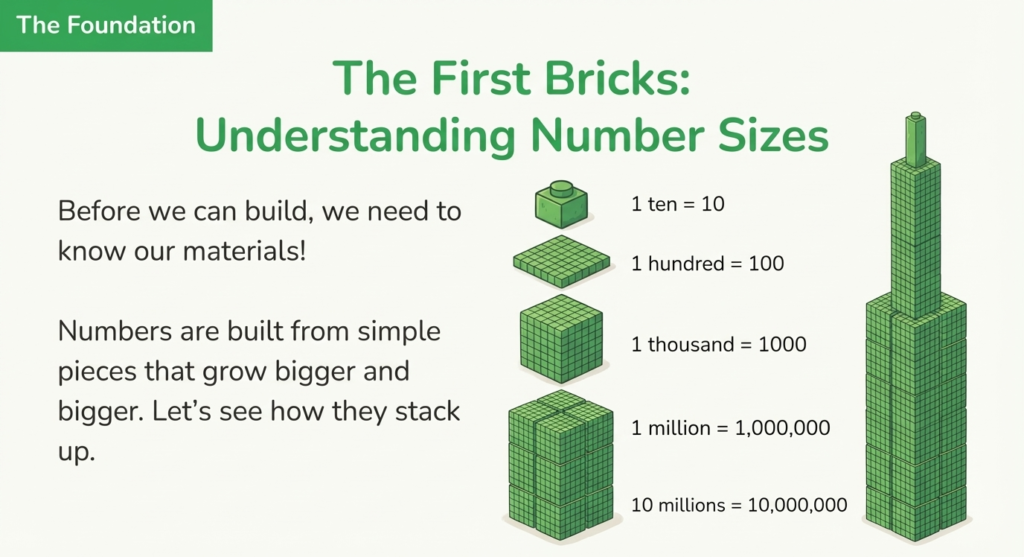 The Foundation

The First Bricks:
Understanding Number Sizes

Before we can build, we need to know our materials!

Numbers are built from simple pieces that grow bigger and bigger. Let's see how they stack up.

1 ten = 10

1 hundred = 100

1 thousand = 1000

1 million = 1,000,000

10 millions = 10,000,000